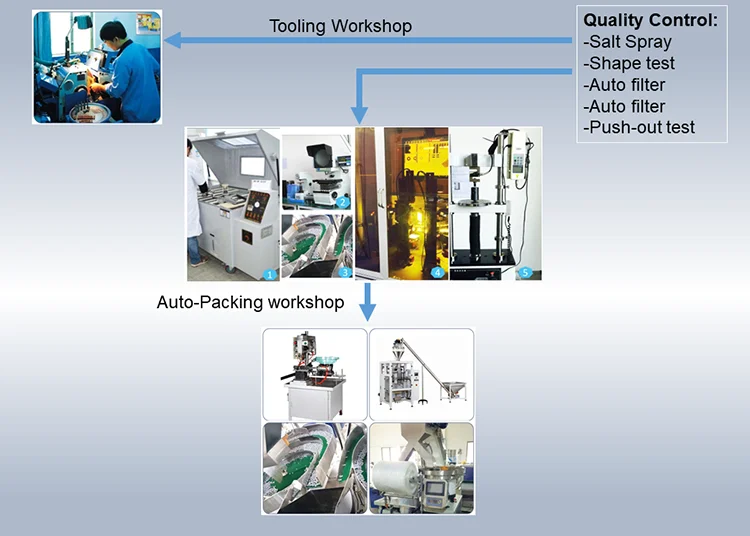 Tooling Workshop

Quality Control:
-Salt Spray
-Shape test
-Auto filter
-Auto filter
-Push-out test

1
2
3
4
5

Auto-Packing workshop